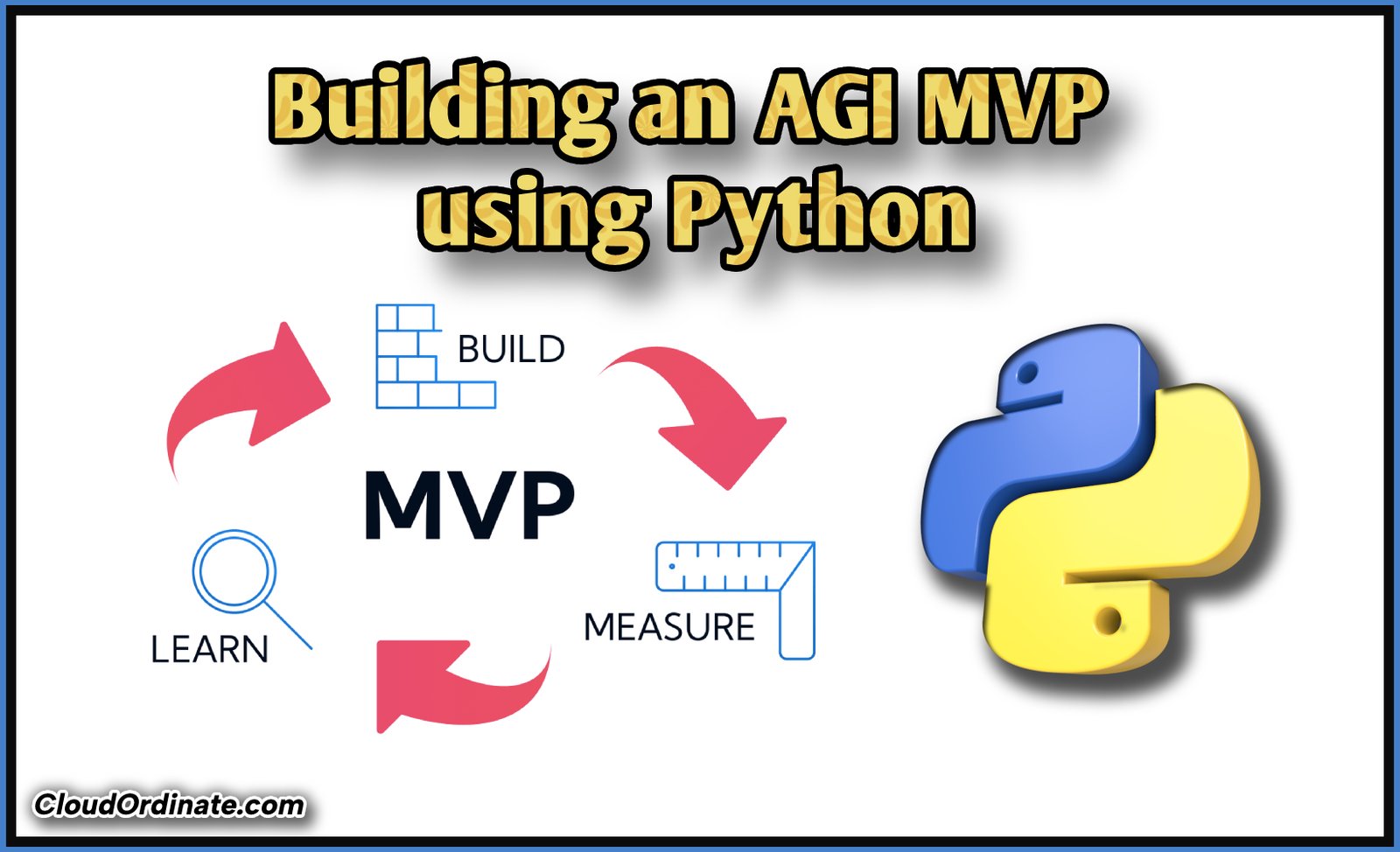 Building an AGI MVP using Python

BUILD

MVP

MEASURE

LEARN

CloudOrdinate.com